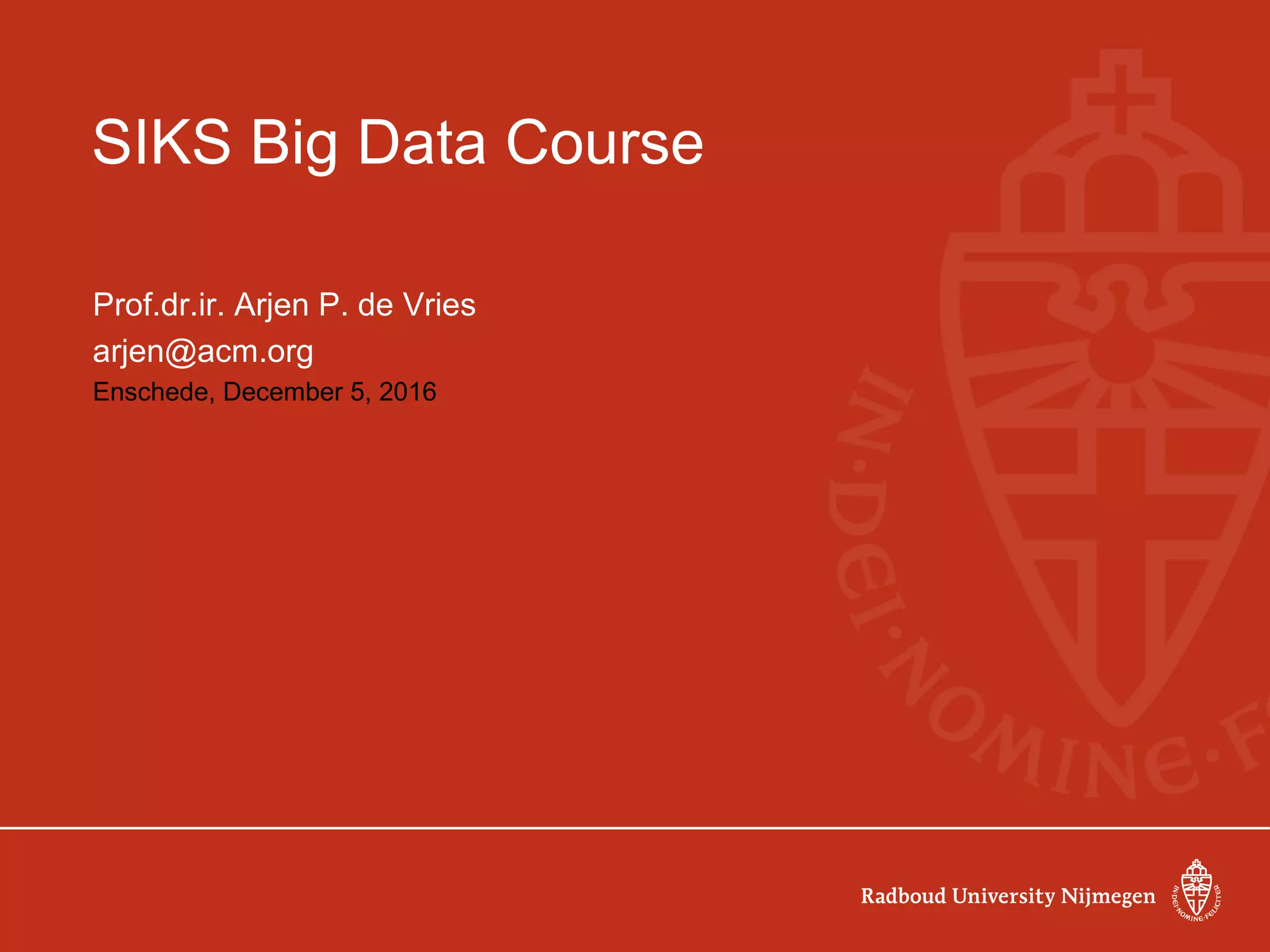 SIKS Big Data Course

Prof.dr.ir. Arjen P. de Vries
arjen@acm.org
Enschede, December 5, 2016

IN·DEI·NOMINE·F

Radboud University Nijmegen

IN·DEI·NOMINE·FELICITER